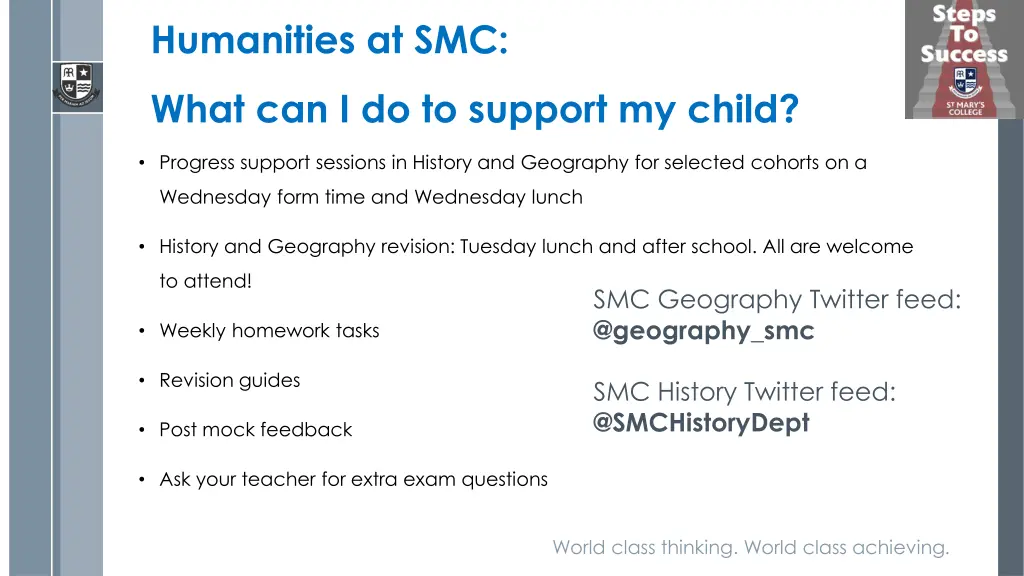 Humanities at SMC:

What can I do to support my child?

Steps To Success

ST MARY'S COLLEGE

• Progress support sessions in History and Geography for selected cohorts on a Wednesday form time and Wednesday lunch

• History and Geography revision: Tuesday lunch and after school. All are welcome to attend!

• Weekly homework tasks

• Revision guides

• Post mock feedback

• Ask your teacher for extra exam questions

SMC Geography Twitter feed: @geography_smc

SMC History Twitter feed: @SMCHistoryDept

World class thinking. World class achieving.